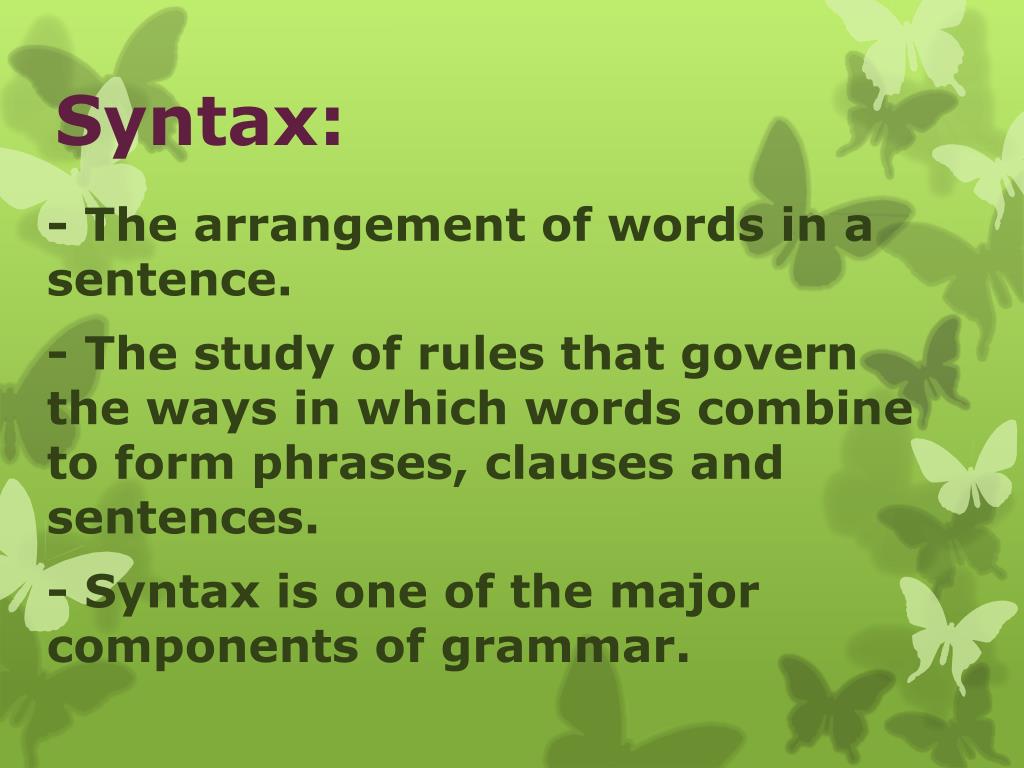 Syntax:

- The arrangement of words in a sentence.

- The study of rules that govern the ways in which words combine to form phrases, clauses and sentences.

- Syntax is one of the major components of grammar.